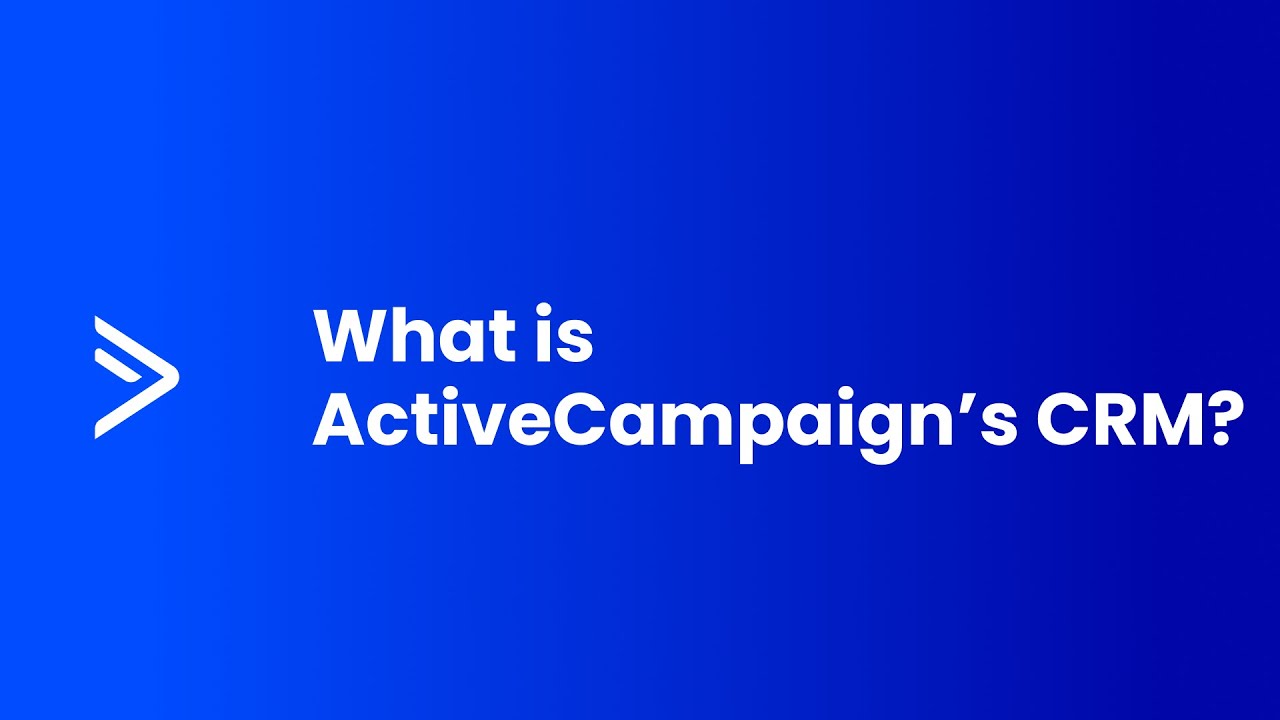 What is ActiveCampaign’s CRM?